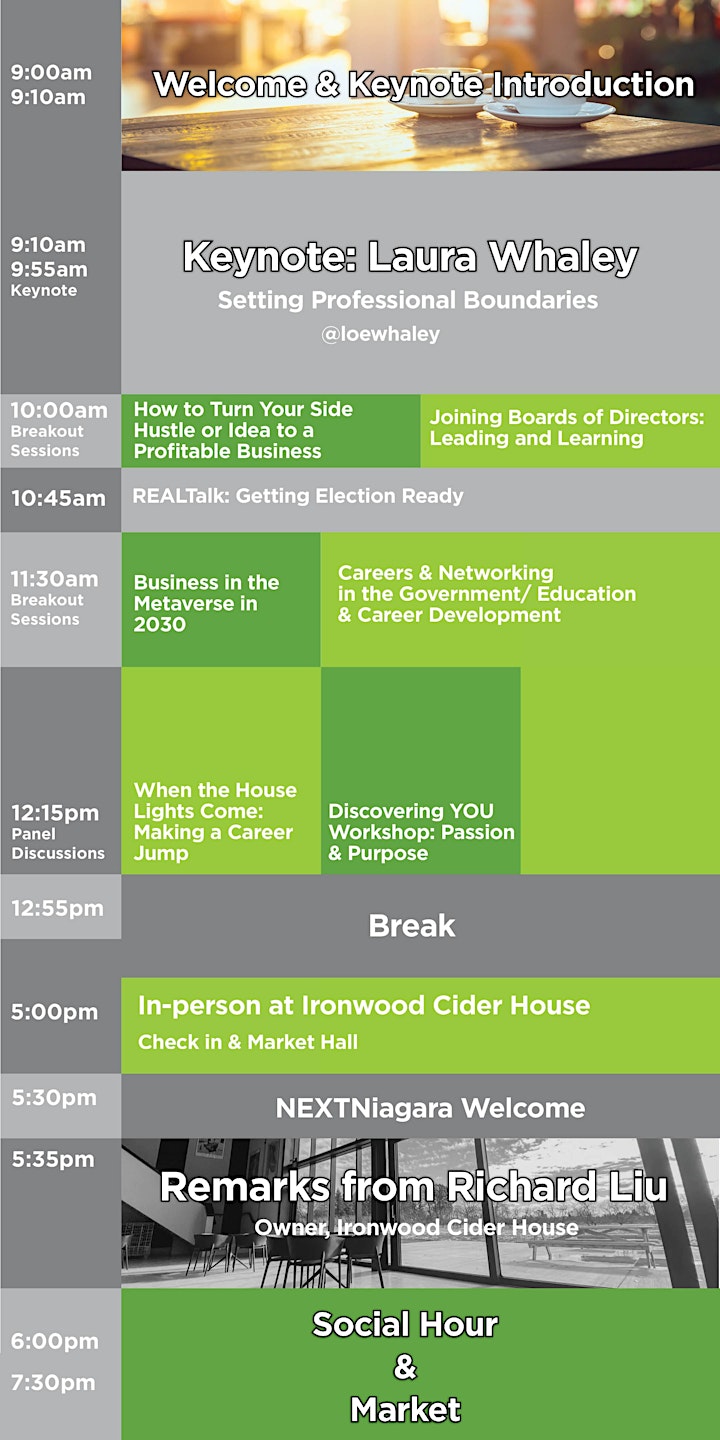 9:00am
9:10am

Welcome & Keynote Introduction

9:10am
9:55am
Keynote

Keynote: Laura Whaley

Setting Professional Boundaries

@loewhaley

10:00am
Breakout Sessions

How to Turn Your Side Hustle or Idea to a Profitable Business

Joining Boards of Directors: Leading and Learning

10:45am

REALTalk: Getting Election Ready

11:30am
Breakout Sessions

Business in the Metaverse in 2030

Careers & Networking in the Government/ Education & Career Development

12:15pm
Panel Discussions

When the House Lights Come: Making a Career Jump

Discovering YOU Workshop: Passion & Purpose

12:55pm

Break

5:00pm

In-person at Ironwood Cider House

Check in & Market Hall

5:30pm

NEXTNiagara Welcome

5:35pm

Remarks from Richard Liu

Owner, Ironwood Cider House

6:00pm
7:30pm

Social Hour
&
Market